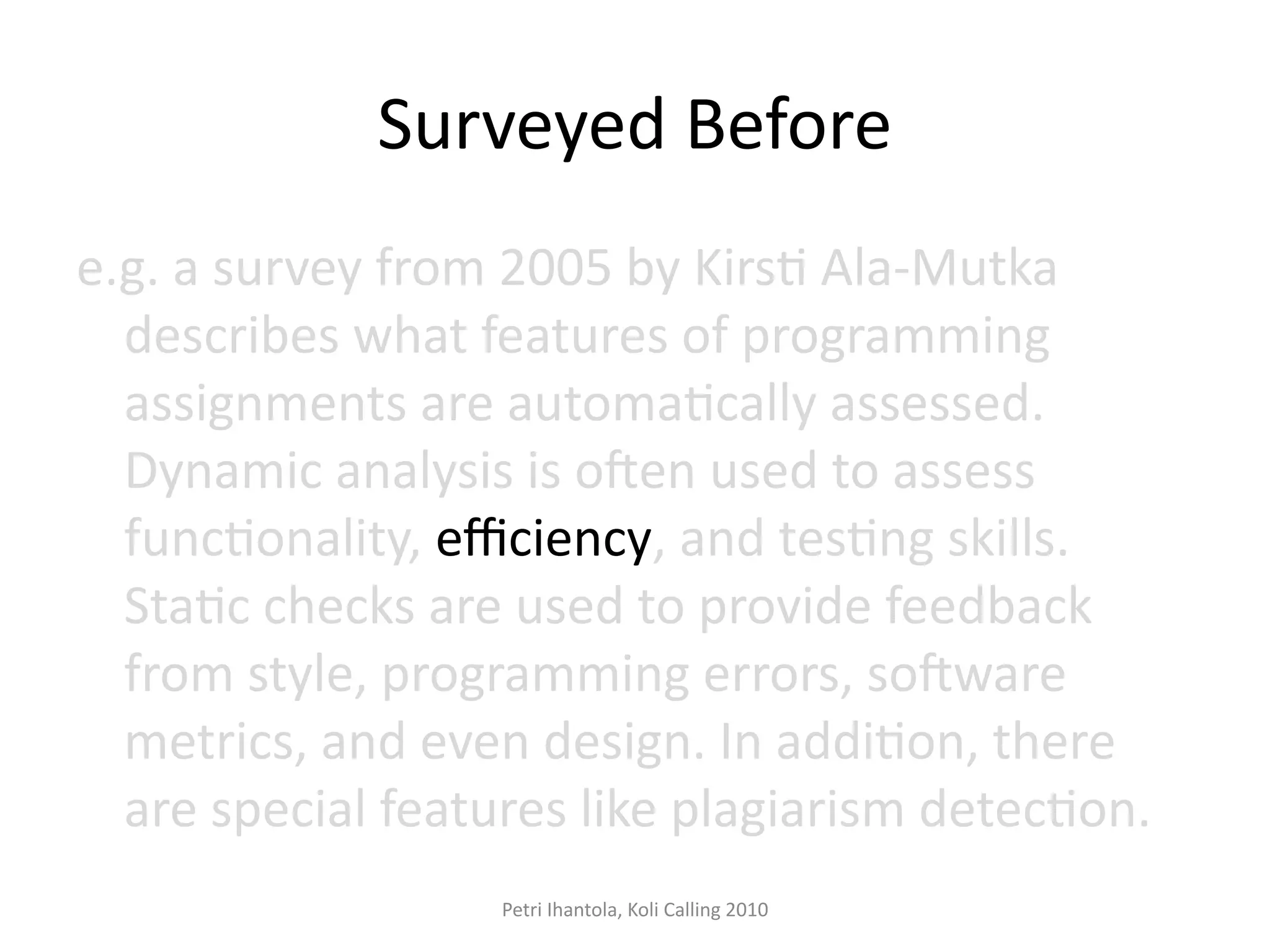 Surveyed Before

e.g. a survey from 2005 by Kirsti Ala-Mutka describes what features of programming assignments are automatically assessed. Dynamic analysis is often used to assess functionality, efficiency, and testing skills. Static checks are used to provide feedback from style, programming errors, software metrics, and even design. In addition, there are special features like plagiarism detection.

Petri Ihantola, Koli Calling 2010